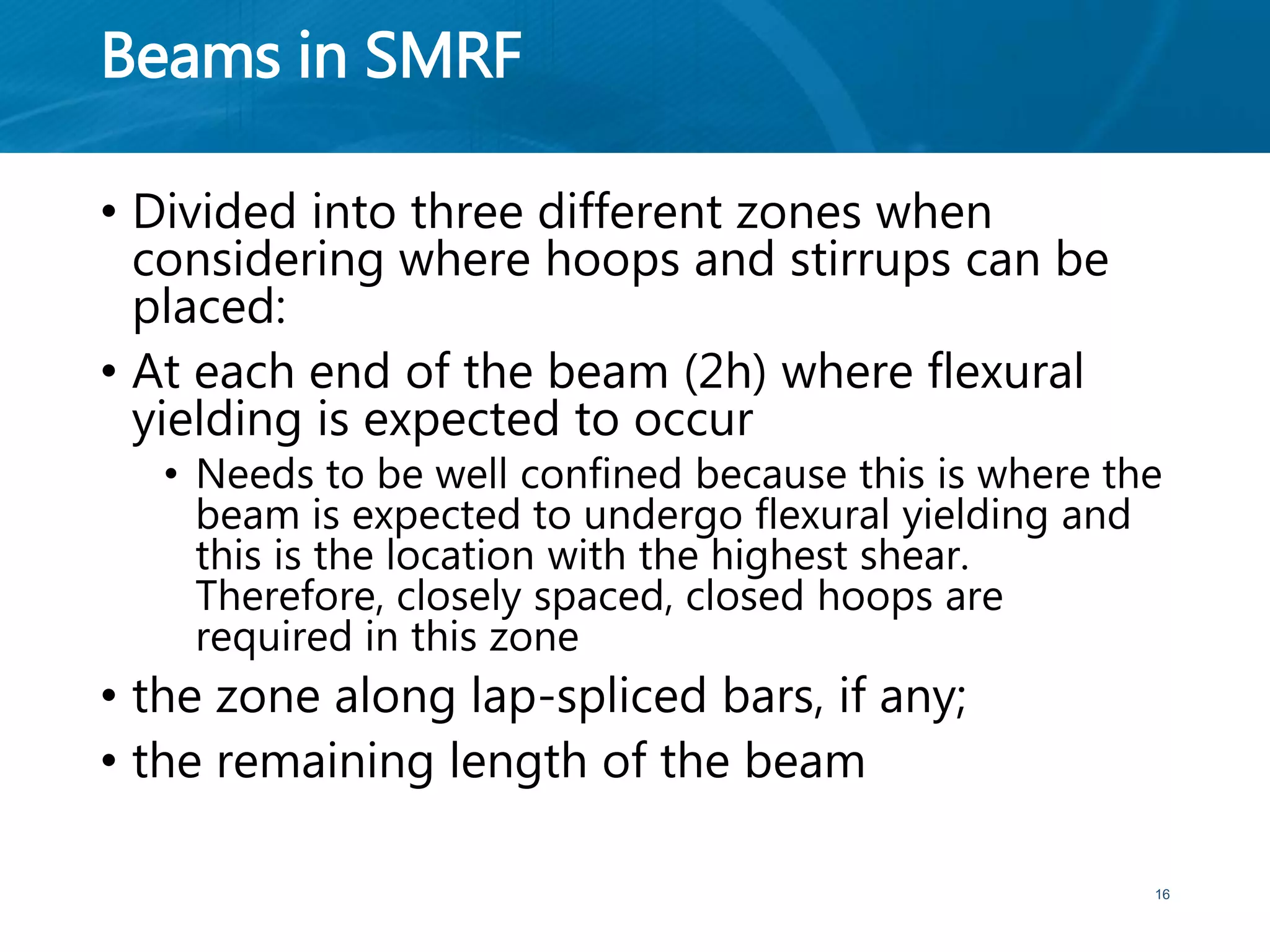 Beams in SMRF

• Divided into three different zones when considering where hoops and stirrups can be placed:

• At each end of the beam (2h) where flexural yielding is expected to occur

  • Needs to be well confined because this is where the beam is expected to undergo flexural yielding and this is the location with the highest shear. Therefore, closely spaced, closed hoops are required in this zone

• the zone along lap-spliced bars, if any;

• the remaining length of the beam

16